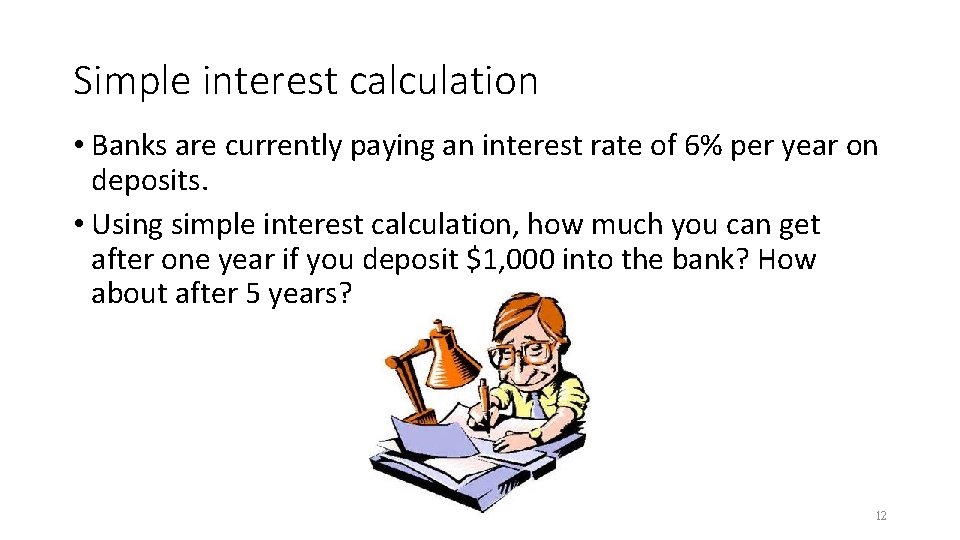 Simple interest calculation

• Banks are currently paying an interest rate of 6% per year on deposits.

• Using simple interest calculation, how much you can get after one year if you deposit \$1,000 into the bank? How about after 5 years?

12